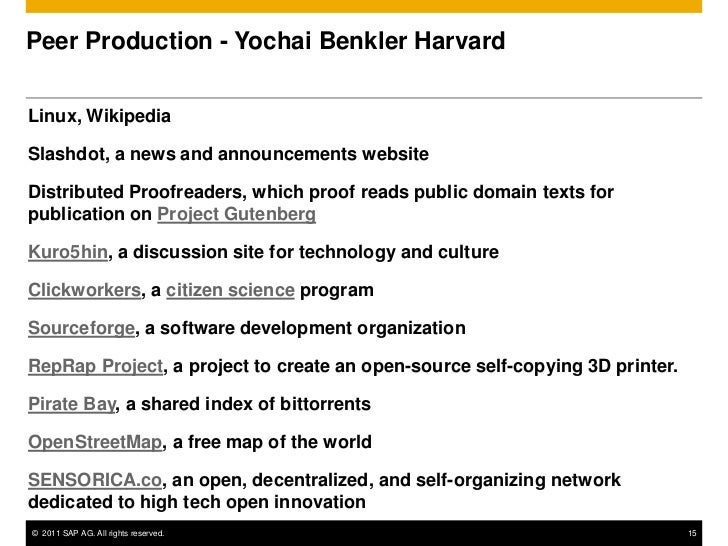 Peer Production - Yochai Benkler Harvard

Linux, Wikipedia

Slashdot, a news and announcements website

Distributed Proofreaders, which proof reads public domain texts for publication on Project Gutenberg

Kuro5hin, a discussion site for technology and culture

Clickworkers, a citizen science program

Sourceforge, a software development organization

RepRap Project, a project to create an open-source self-copying 3D printer.

Pirate Bay, a shared index of bittorrents

OpenStreetMap, a free map of the world

SENSORICA.co, an open, decentralized, and self-organizing network dedicated to high tech open innovation

© 2011 SAP AG. All rights reserved.

15